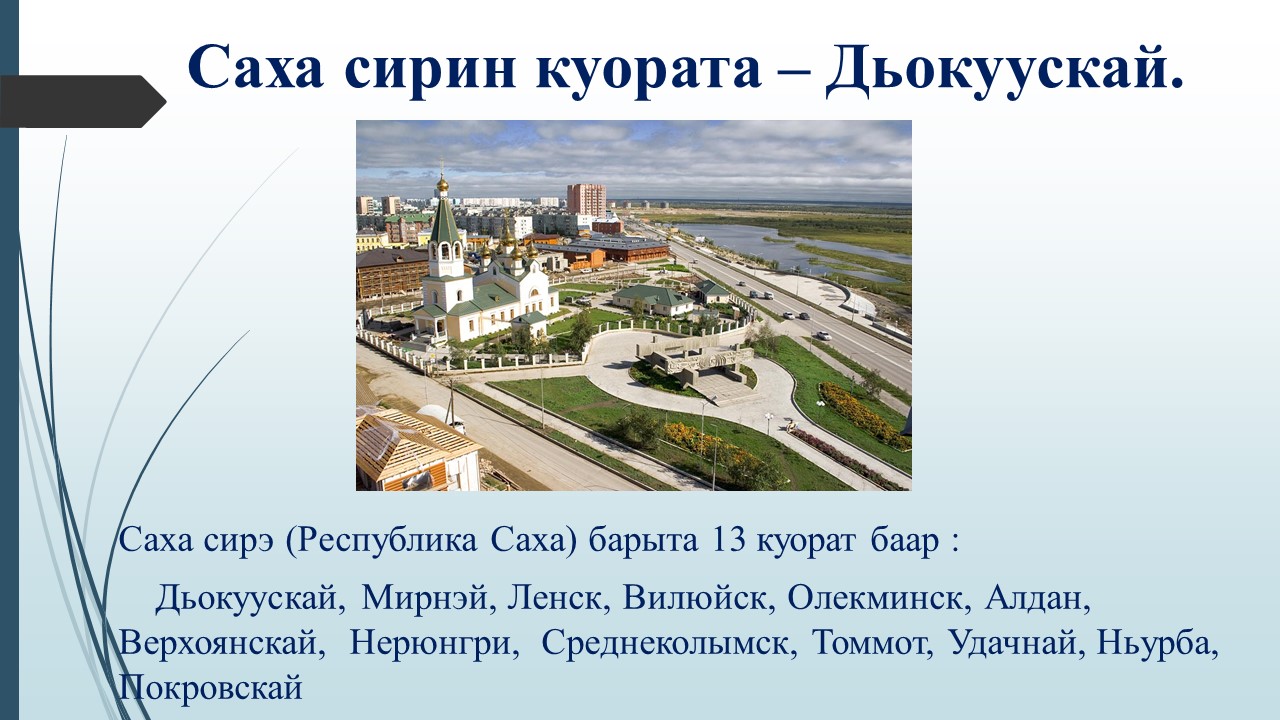 Саха сирин куората – Дьокуускай.

Саха сирэ (Республика Саха) барыта 13 куорат баар :

Дьокуускай, Мирнэй, Ленск, Вилюйск, Олекминск, Алдан, Верхоянскай, Нерюнгри, Среднеколымск, Томмот, Удачнай, Ньурба, Покровскай